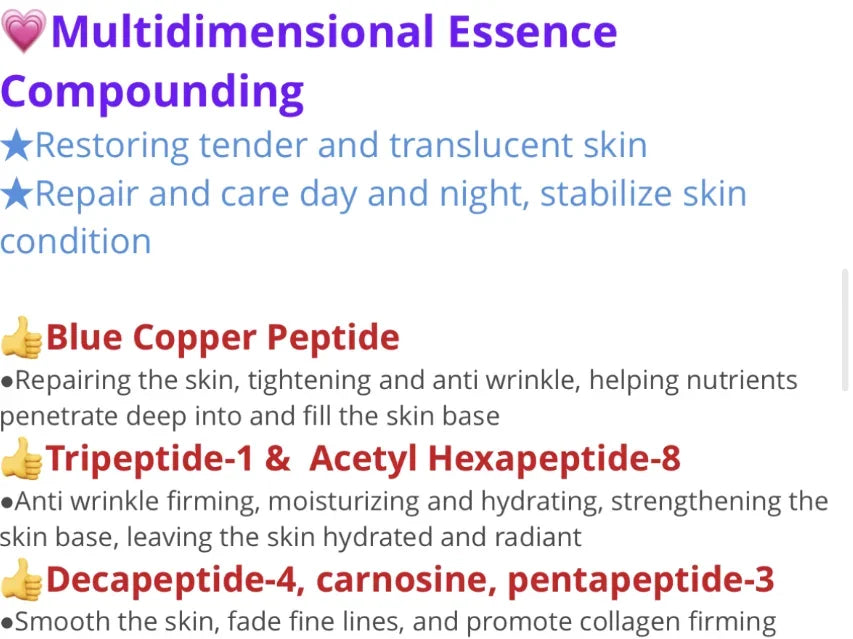 💗Multidimensional Essence Compounding
★Restoring tender and translucent skin
★Repair and care day and night, stabilize skin condition

👍Blue Copper Peptide
●Repairing the skin, tightening and anti wrinkle, helping nutrients penetrate deep into and fill the skin base
👍Tripeptide-1 & Acetyl Hexapeptide-8
●Anti wrinkle firming, moisturizing and hydrating, strengthening the skin base, leaving the skin hydrated and radiant
👍Decapeptide-4, carnosine, pentapeptide-3
●Smooth the skin, fade fine lines, and promote collagen firming